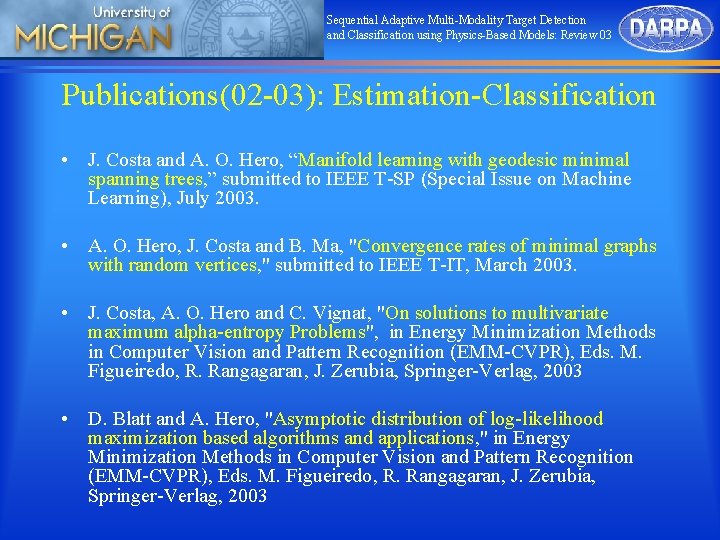 University of
MICHIGAN

Sequential Adaptive Multi-Modality Target Detection and Classification using Physics-Based Models: Review 03

DARPA

Publications(02-03): Estimation-Classification

• J. Costa and A. O. Hero, “Manifold learning with geodesic minimal spanning trees,” submitted to IEEE T-SP (Special Issue on Machine Learning), July 2003.

• A. O. Hero, J. Costa and B. Ma, "Convergence rates of minimal graphs with random vertices," submitted to IEEE T-IT, March 2003.

• J. Costa, A. O. Hero and C. Vignat, "On solutions to multivariate maximum alpha-entropy Problems", in Energy Minimization Methods in Computer Vision and Pattern Recognition (EMM-CVPR), Eds. M. Figueiredo, R. Rangagaran, J. Zerubia, Springer-Verlag, 2003

• D. Blatt and A. Hero, "Asymptotic distribution of log-likelihood maximization based algorithms and applications," in Energy Minimization Methods in Computer Vision and Pattern Recognition (EMM-CVPR), Eds. M. Figueiredo, R. Rangagaran, J. Zerubia, Springer-Verlag, 2003